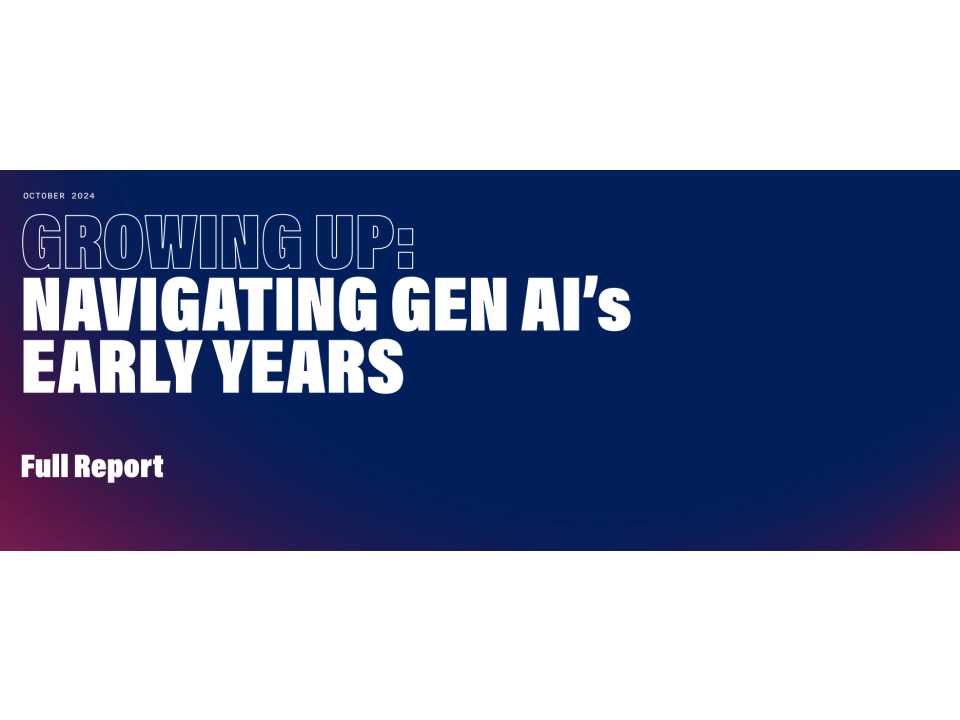 OCTOBER 2024

GROWING UP:
NAVIGATING GEN AI's EARLY YEARS

Full Report